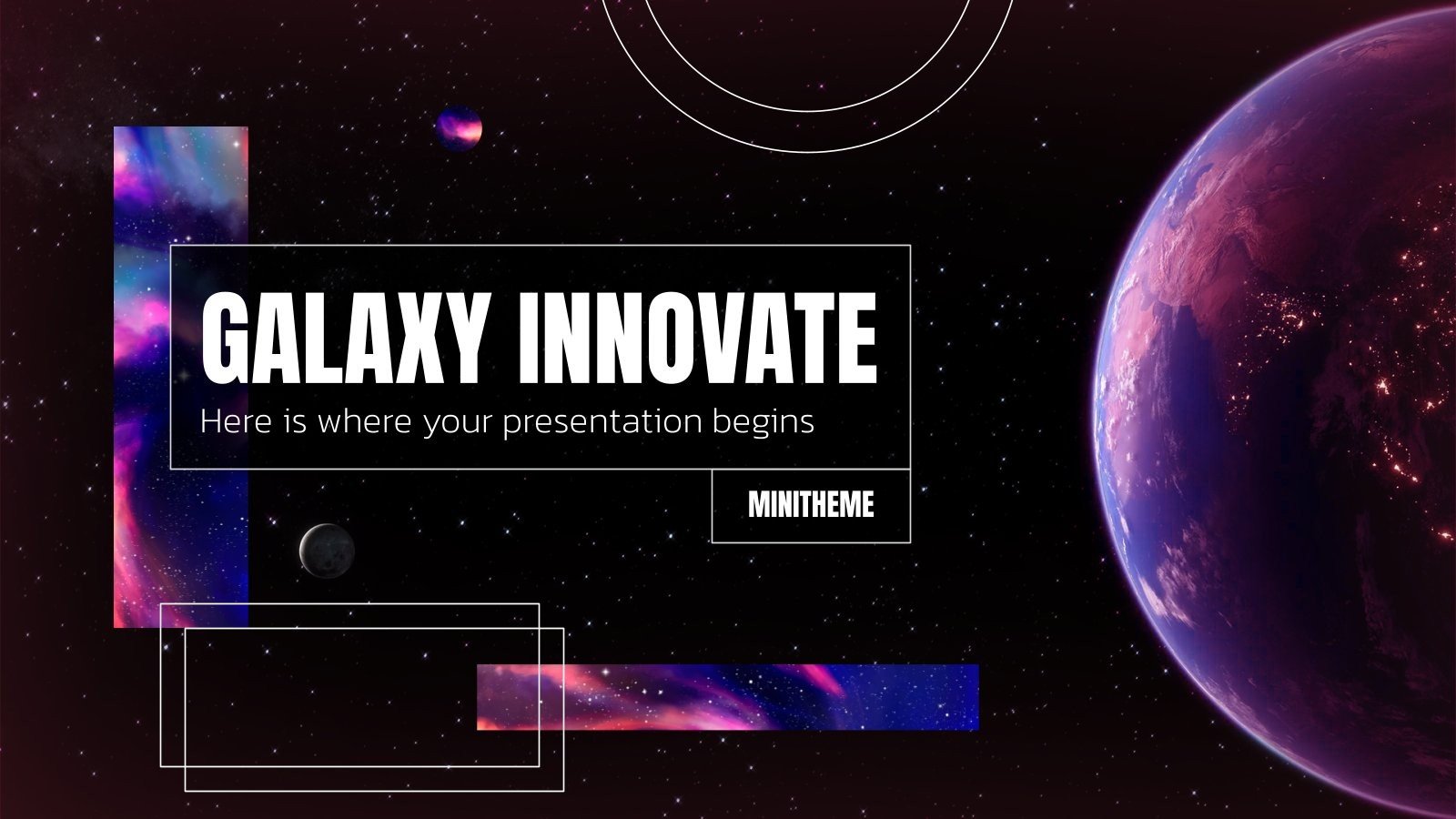 GALAXY INNOVATE
Here is where your presentation begins

MINITHEME